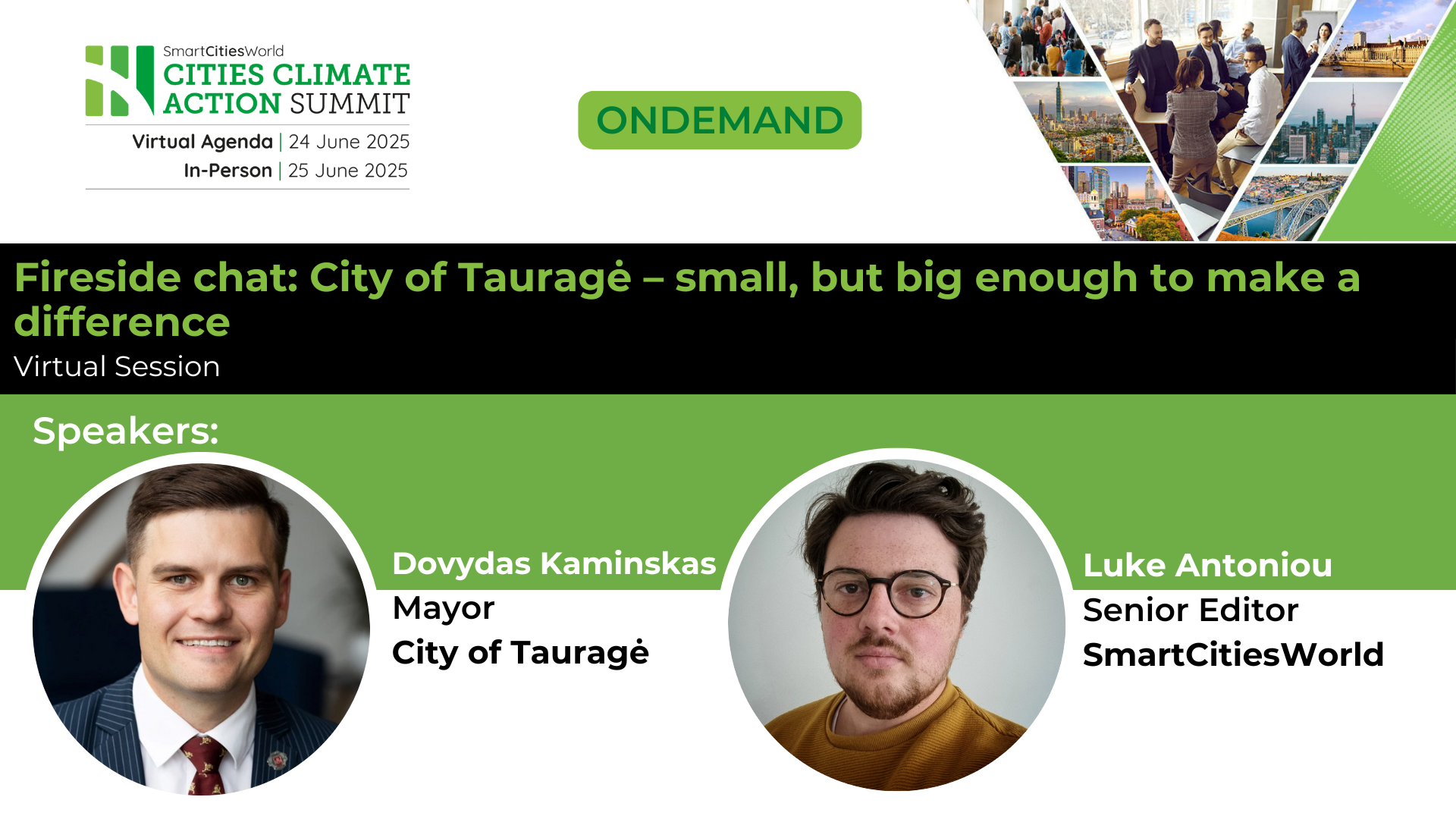 SmartCitiesWorld
CITIES CLIMATE ACTION SUMMIT
Virtual Agenda | 24 June 2025
In-Person | 25 June 2025

ONDEMAND

Fireside chat: City of Tauragė – small, but big enough to make a difference
Virtual Session

Speakers:

Dovydas Kaminskas
Mayor
City of Tauragė

Luke Antoniou
Senior Editor
SmartCitiesWorld